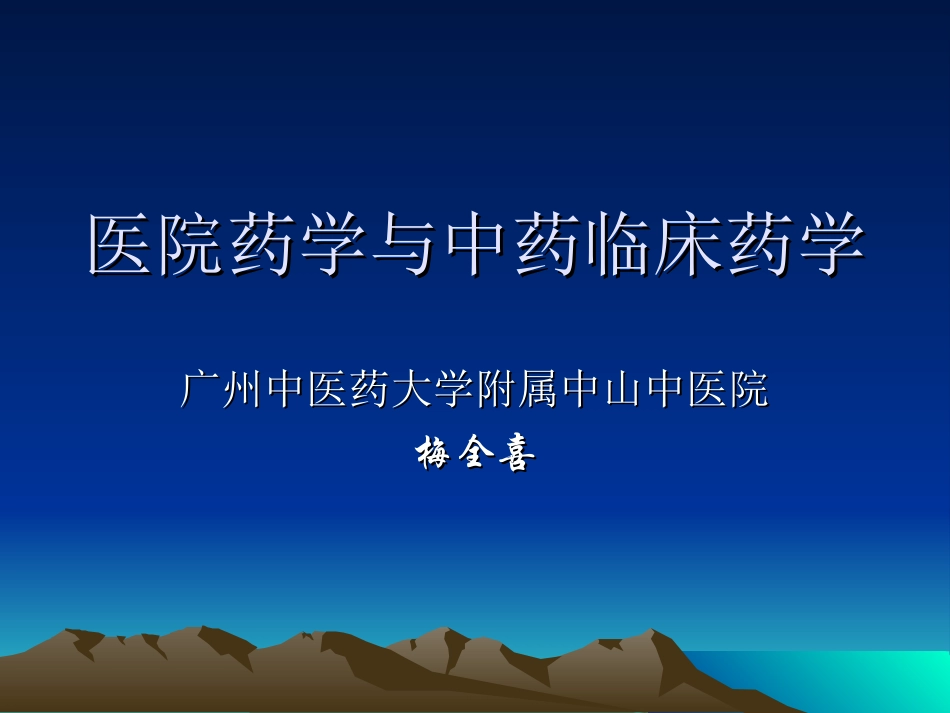 医院药学与中药临床药学

广州中医药大学附属中山中医院
梅全喜